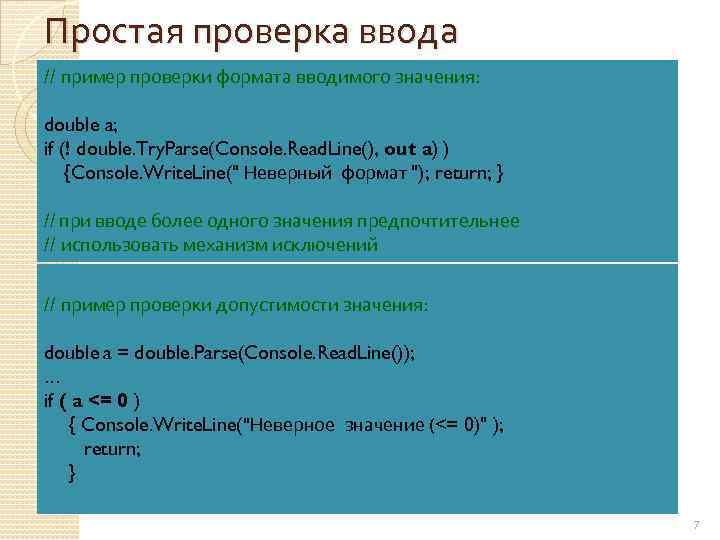 Простая проверка ввода

// пример проверки формата вводимого значения:

double a;
if (! double.TryParse(Console.ReadLine(), out a) )
{Console.WriteLine(" Неверный формат "); return; }

// при вводе более одного значения предпочтительнее
// использовать механизм исключений

// пример проверки допустимости значения:

double a = double.Parse(Console.ReadLine());
…
if ( a <= 0 )
{ Console.WriteLine("Неверное значение (<= 0)" );
return;
}

7